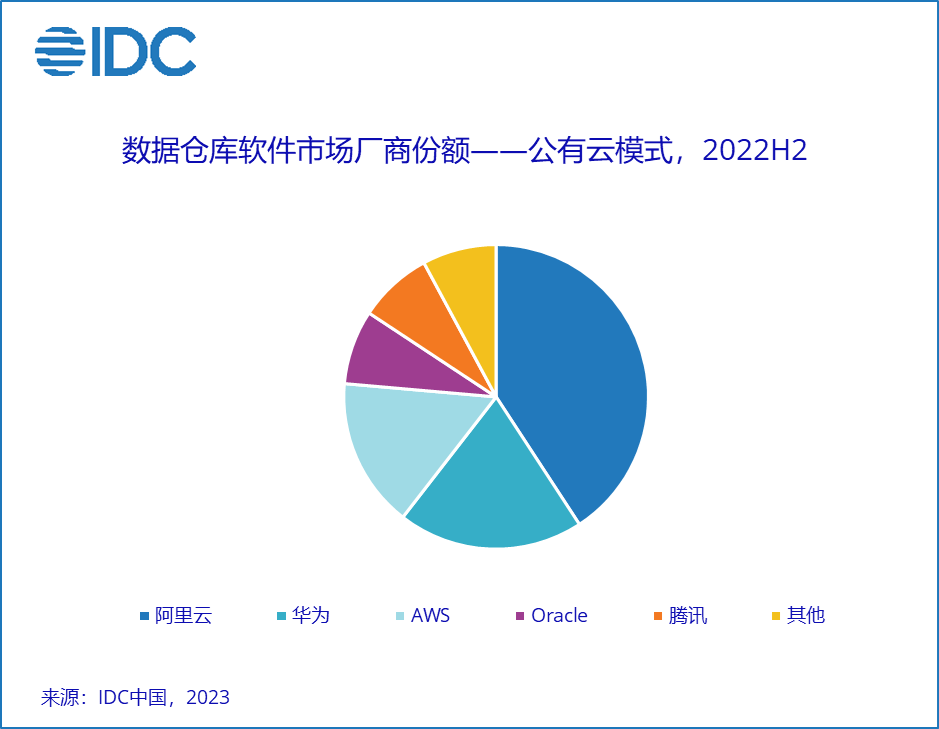 IDC

数据仓库软件市场厂商份额——公有云模式，2022H2

阿里云
华为
AWS
Oracle
腾讯
其他

来源：IDC中国，2023